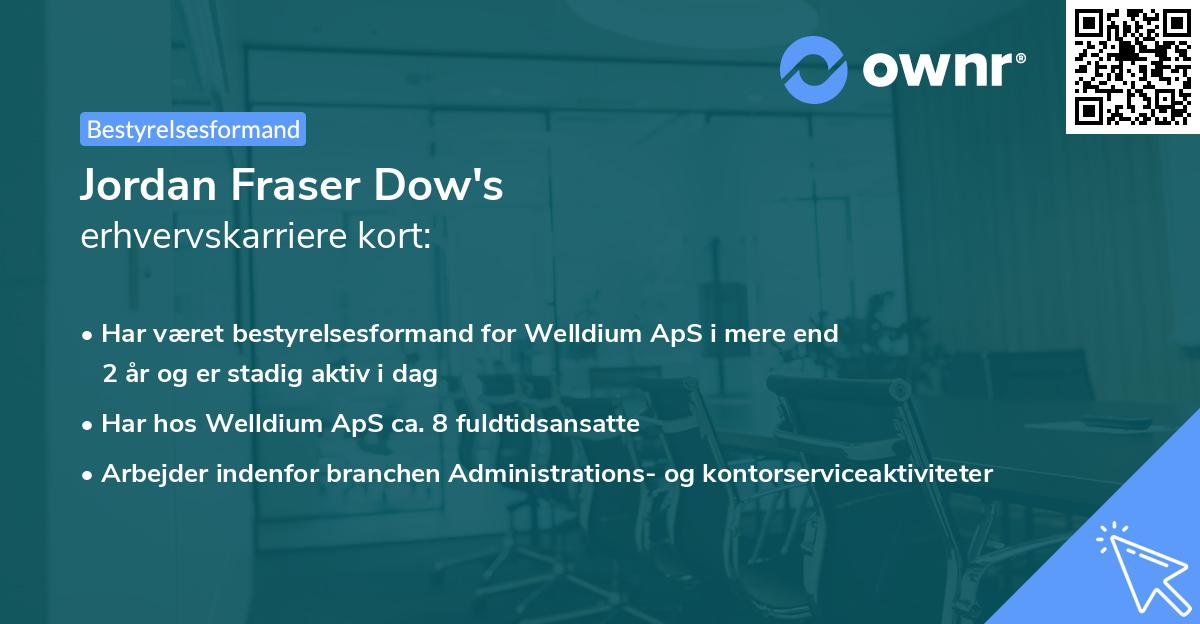 ownr®

Bestyrelsesformand

Jordan Fraser Dow's
erhvervskarriere kort:

• Har været bestyrelsesformand for Welldium ApS i mere end 2 år og er stadig aktiv i dag
• Har hos Welldium ApS ca. 8 fuldtidsansatte
• Arbejder indenfor branchen Administrations- og kontorserviceaktiviteter